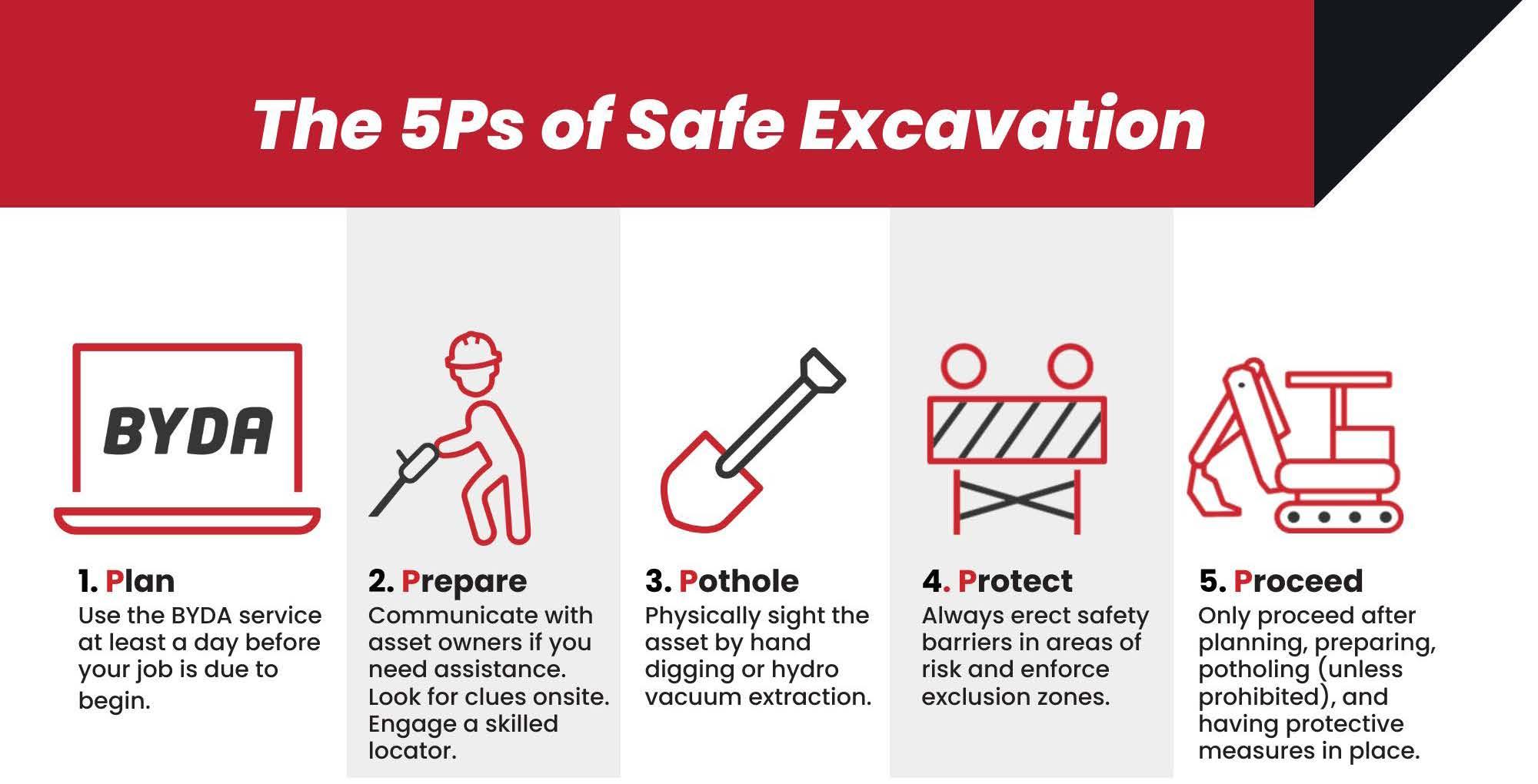 The 5Ps of Safe Excavation

BYDA

1. Plan
Use the BYDA service at least a day before your job is due to begin.

2. Prepare
Communicate with asset owners if you need assistance. Look for clues onsite. Engage a skilled locator.

3. Pothole
Physically sight the asset by hand digging or hydro vacuum extraction.

4. Protect
Always erect safety barriers in areas of risk and enforce exclusion zones.

5. Proceed
Only proceed after planning, preparing, potholing (unless prohibited), and having protective measures in place.